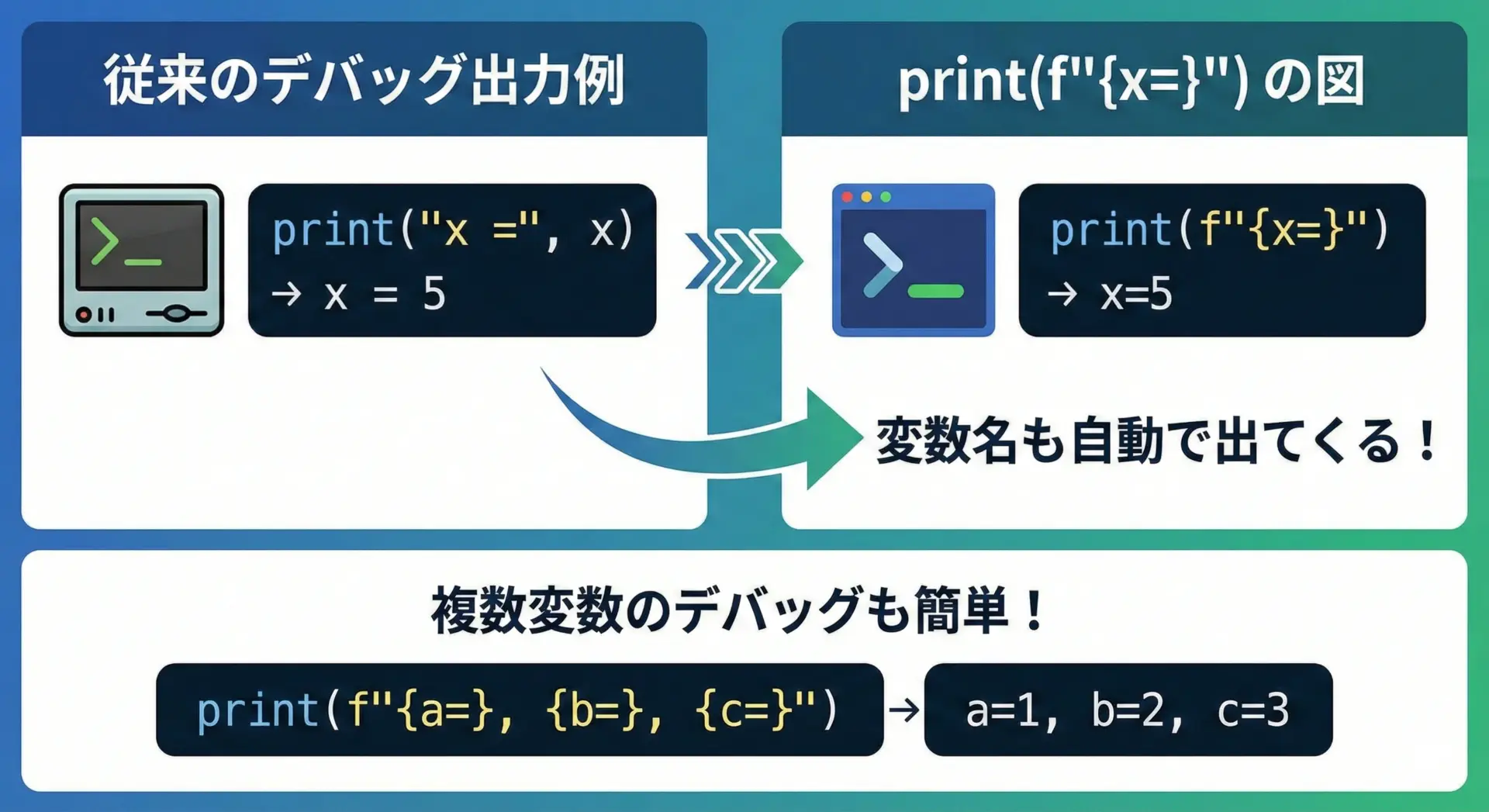 従来のデバッグ出力例

print("x =", x)
→ x = 5

print(f"{x=}") の図

print(f"{x=}")
→ x=5

変数名も自動で出てくる！

複数変数のデバッグも簡単！

print(f"{a=}, {b=}, {c=}") → a=1, b=2, c=3